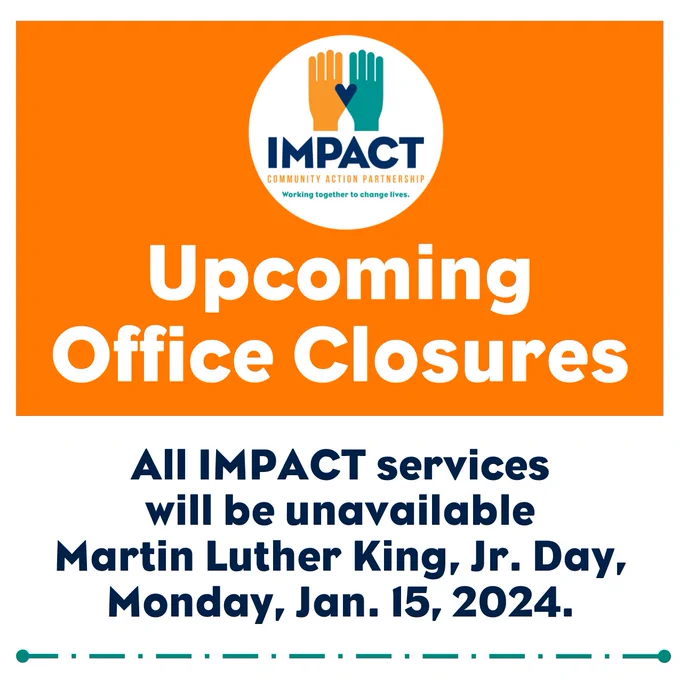 IMPACT
COMMUNITY ACTION PARTNERSHIP
Working together to change lives.

Upcoming Office Closures

All IMPACT services will be unavailable Martin Luther King, Jr. Day, Monday, Jan. 15, 2024.